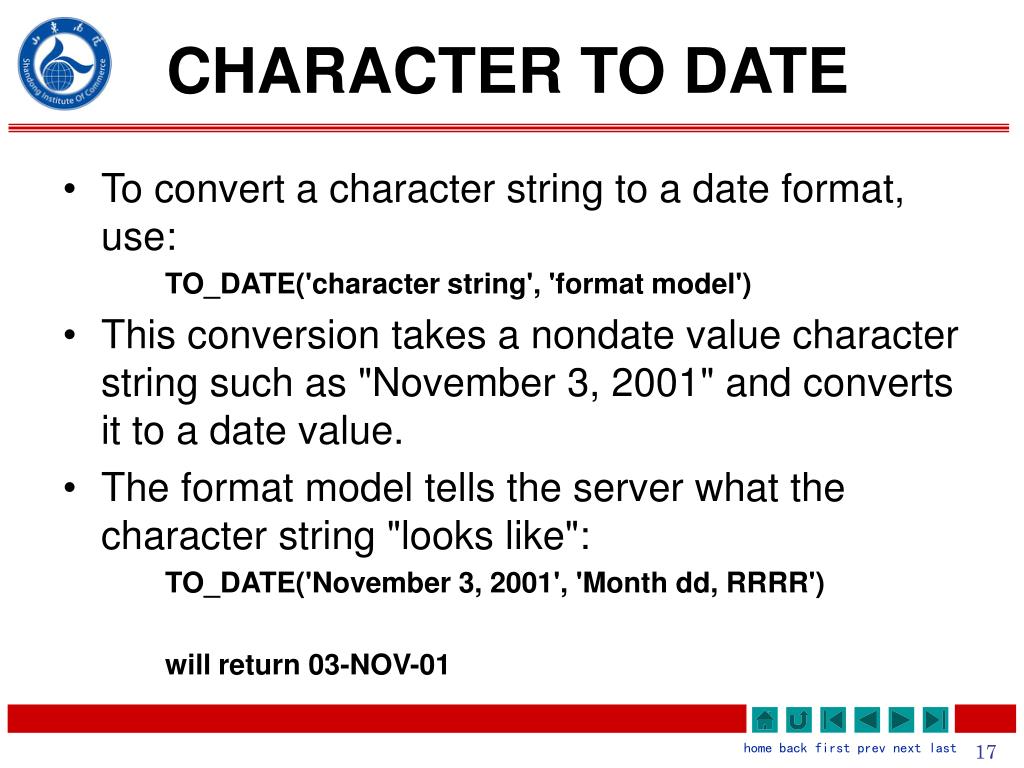 Shandong Institute Of Commerce

CHARACTER TO DATE

• To convert a character string to a date format, use:

TO_DATE('character string', 'format model')

• This conversion takes a nondate value character string such as "November 3, 2001" and converts it to a date value.

• The format model tells the server what the character string "looks like":

TO_DATE('November 3, 2001', 'Month dd, RRRR')

will return 03-NOV-01

home back first prev next last 17